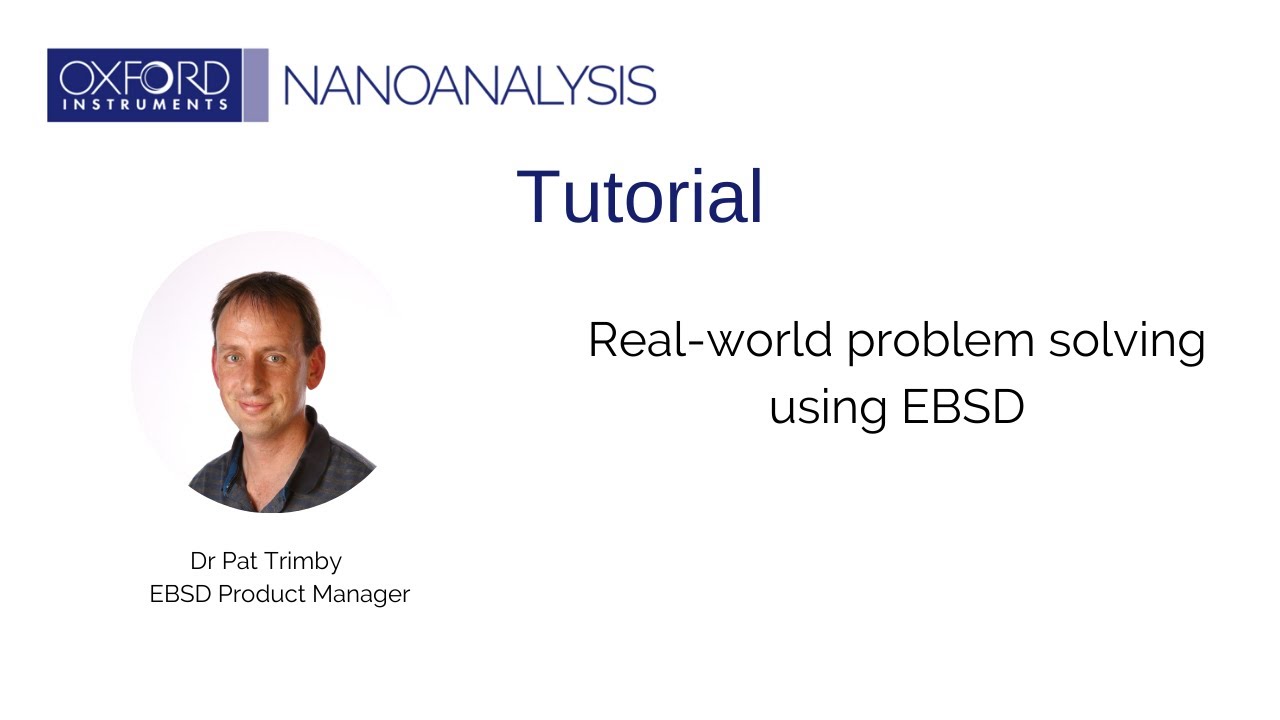 OXFORD INSTRUMENTS NANOANALYSIS

Tutorial

Real-world problem solving using EBSD

Dr Pat Trimby
EBSD Product Manager